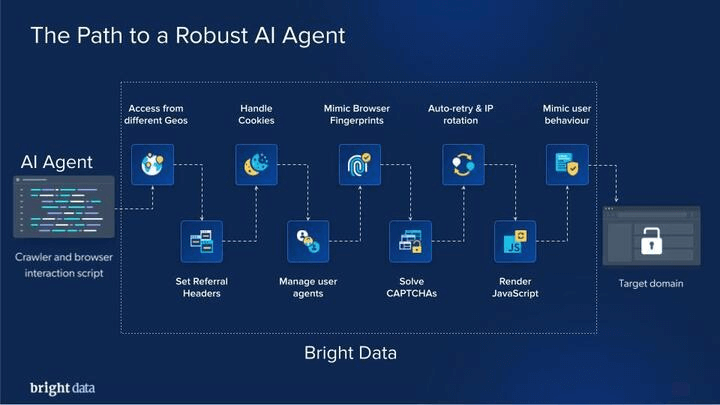 The Path to a Robust AI Agent

AI Agent

Crawler and browser interaction script

Access from different Geos

Set Referral Headers

Handle Cookies

Manage user agents

Mimic Browser Fingerprints

Solve CAPTCHAs

Auto-retry & IP rotation

Render JavaScript

JS

Mimic user behaviour

Target domain

Bright Data

bright data